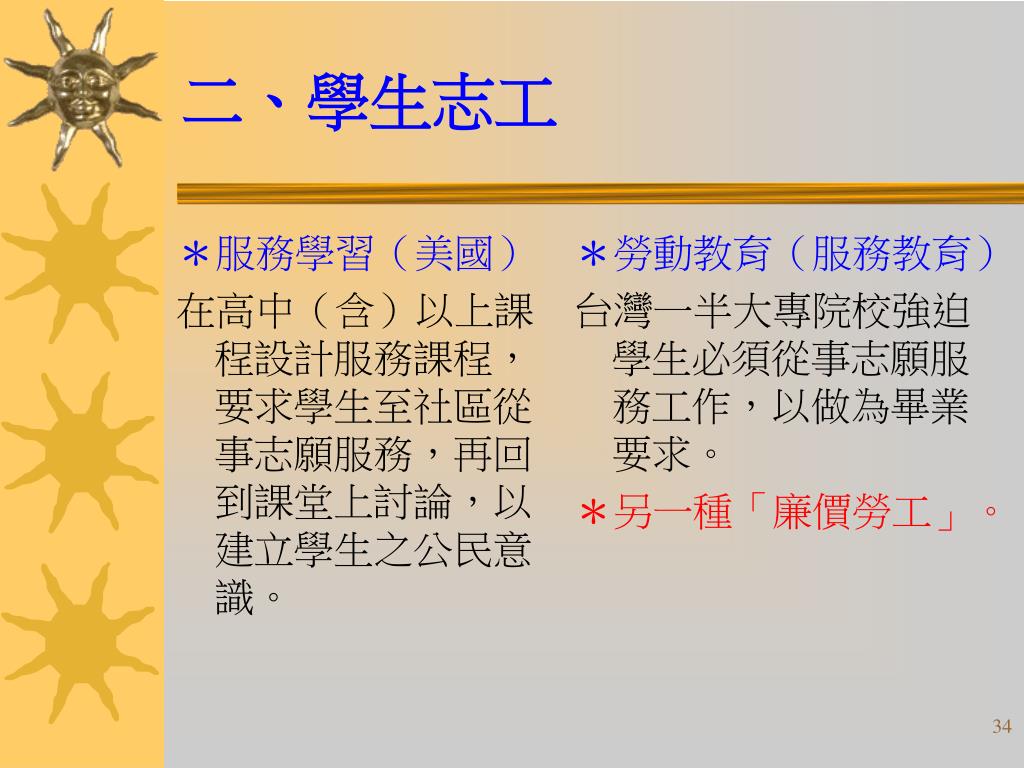 二、學生志工

＊服務學習（美國）
在高中（含）以上課程設計服務課程，要求學生至社區從事志願服務，再回到課堂上討論，以建立學生之公民意識。

＊勞動教育（服務教育）
台灣一半大專院校強迫學生必須從事志願服務工作，以做為畢業要求。

＊另一種「廉價勞工」。

34